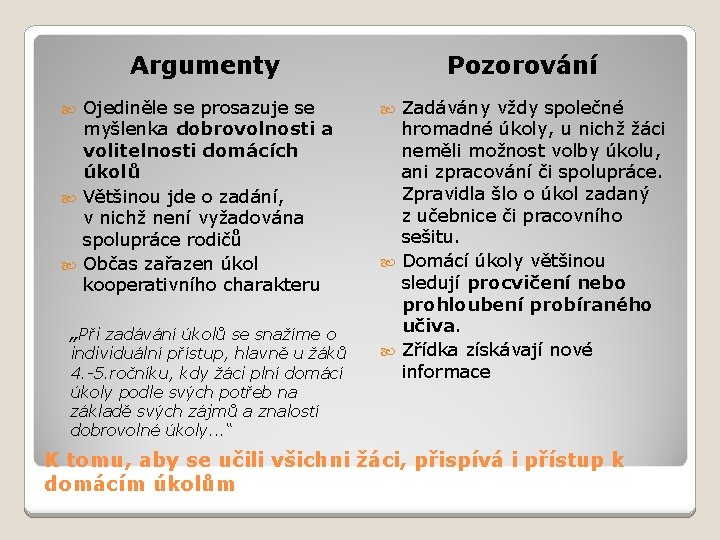 Argumenty

Ojediněle se prosazuje se myšlenka dobrovolnosti a volitelnosti domácích úkolů

Většinou jde o zadání, v nichž není vyžadována spolupráce rodičů

Občas zařazen úkol kooperativního charakteru

„Při zadávání úkolů se snažíme o individuální přístup, hlavně u žáků 4.-5.ročníku, kdy žáci plní domácí úkoly podle svých potřeb na základě svých zájmů a znalostí dobrovolné úkoly…“

Pozorování

Zadávány vždy společné hromadné úkoly, u nichž žáci neměli možnost volby úkolu, ani zpracování či spolupráce. Zpravidla šlo o úkol zadaný z učebnice či pracovního sešitu.

Domácí úkoly většinou sledují procvičení nebo prohloubení probíraného učiva.

Zřídka získávají nové informace

K tomu, aby se učili všichni žáci, přispívá i přístup k domácím úkolům